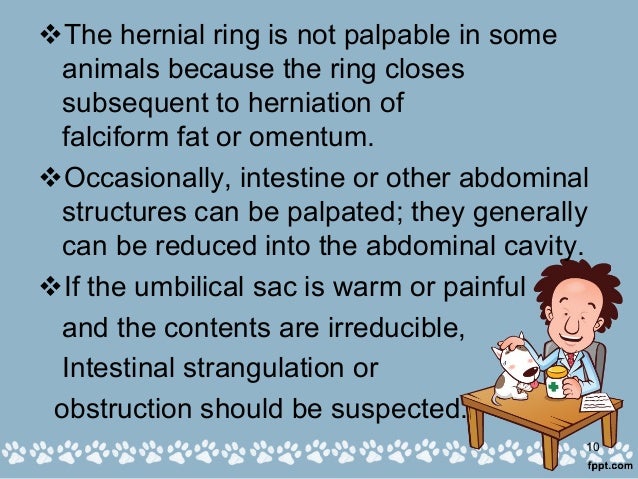 ❖The hernial ring is not palpable in some animals because the ring closes subsequent to herniation of falciform fat or omentum.

❖Occasionally, intestine or other abdominal structures can be palpated; they generally can be reduced into the abdominal cavity.

❖If the umbilical sac is warm or painful and the contents are irreducible, Intestinal strangulation or obstruction should be suspected.

10

fppt.com